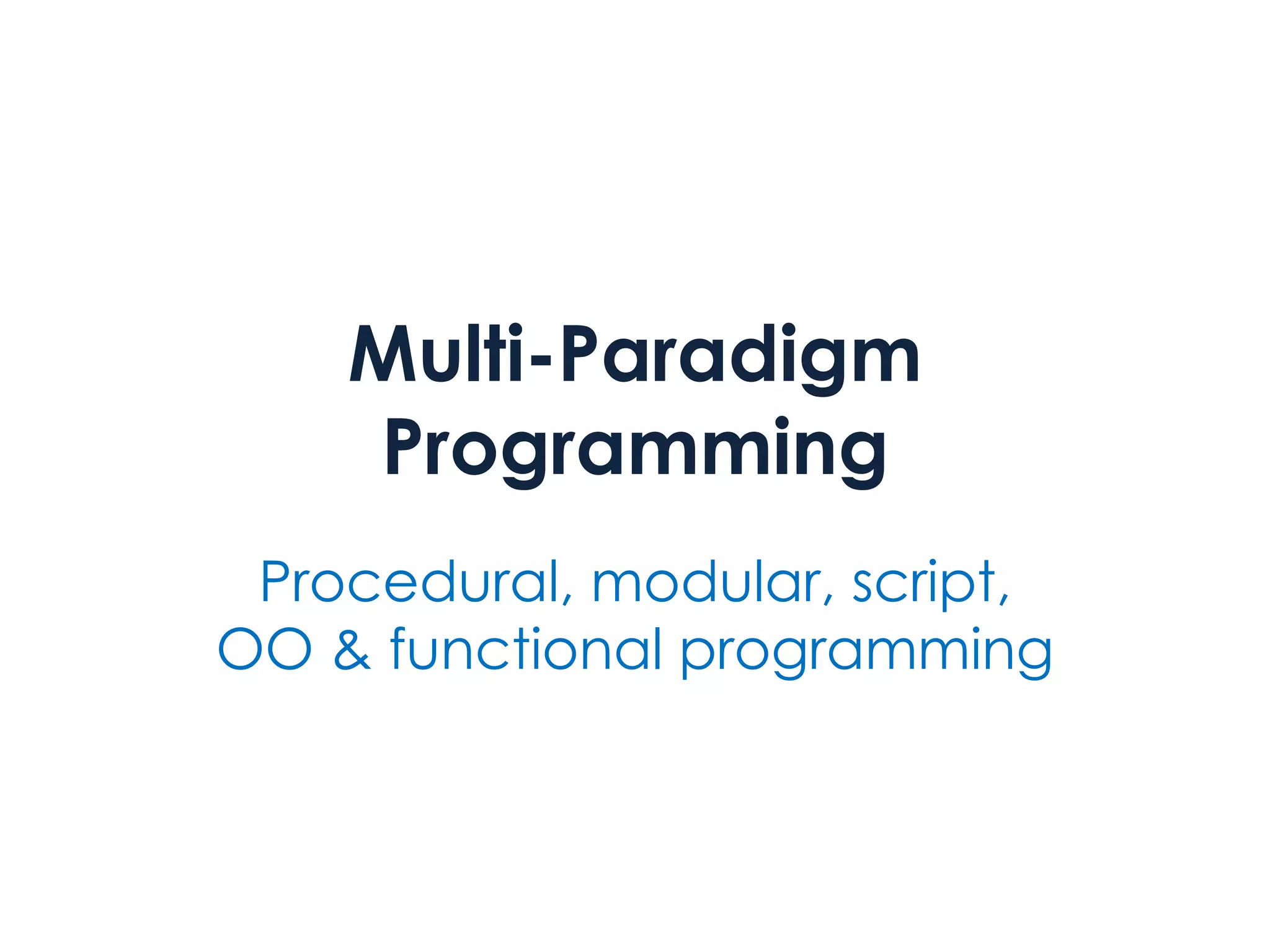 Multi-Paradigm Programming

Procedural, modular, script, OO & functional programming